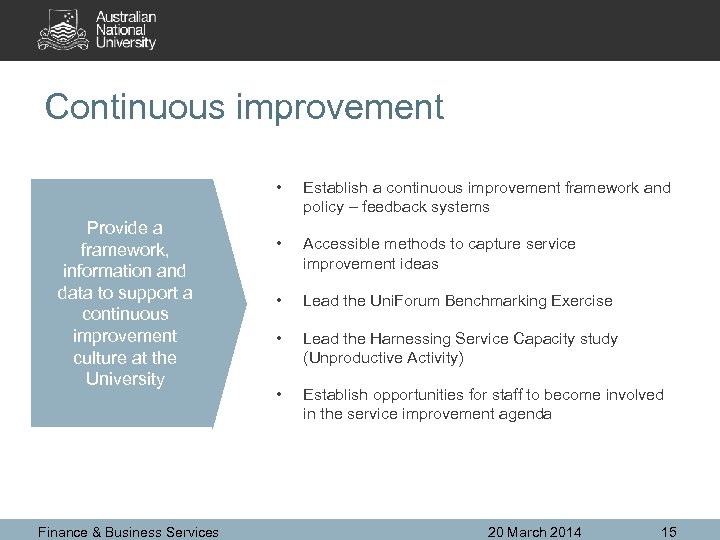 Australian National University

Continuous improvement

Provide a framework, information and data to support a continuous improvement culture at the University

• Establish a continuous improvement framework and policy – feedback systems

• Accessible methods to capture service improvement ideas

• Lead the UniForum Benchmarking Exercise

• Lead the Harnessing Service Capacity study (Unproductive Activity)

• Establish opportunities for staff to become involved in the service improvement agenda

Finance & Business Services 20 March 2014 15